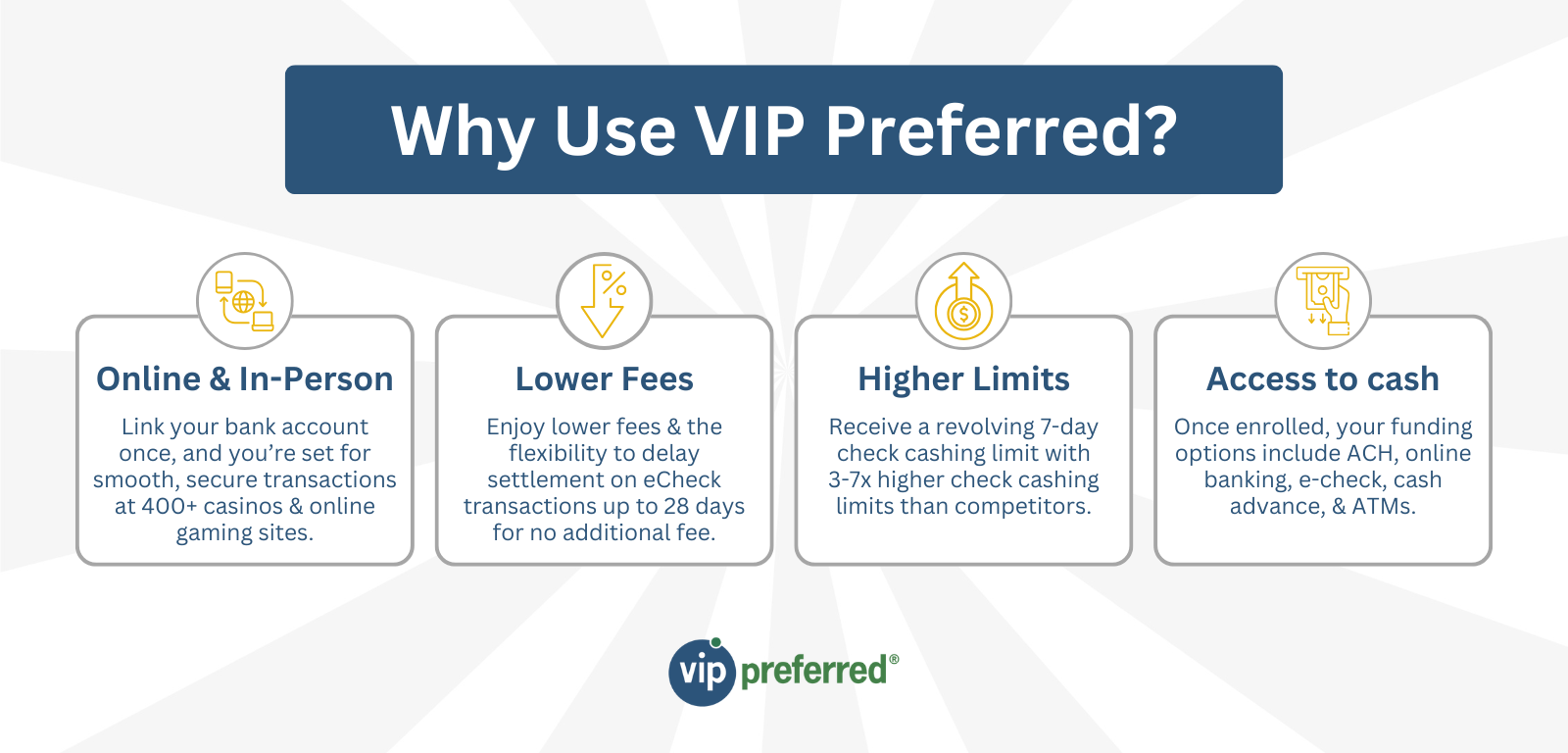 Why Use VIP Preferred?

Online & In-Person

Link your bank account once, and you're set for smooth, secure transactions at 400+ casinos & online gaming sites.

Lower Fees

Enjoy lower fees & the flexibility to delay settlement on eCheck transactions up to 28 days for no additional fee.

Higher Limits

Receive a revolving 7-day check cashing limit with 3-7x higher check cashing limits than competitors.

Access to cash

Once enrolled, your funding options include ACH, online banking, e-check, cash advance, & ATMs.

vip preferred®